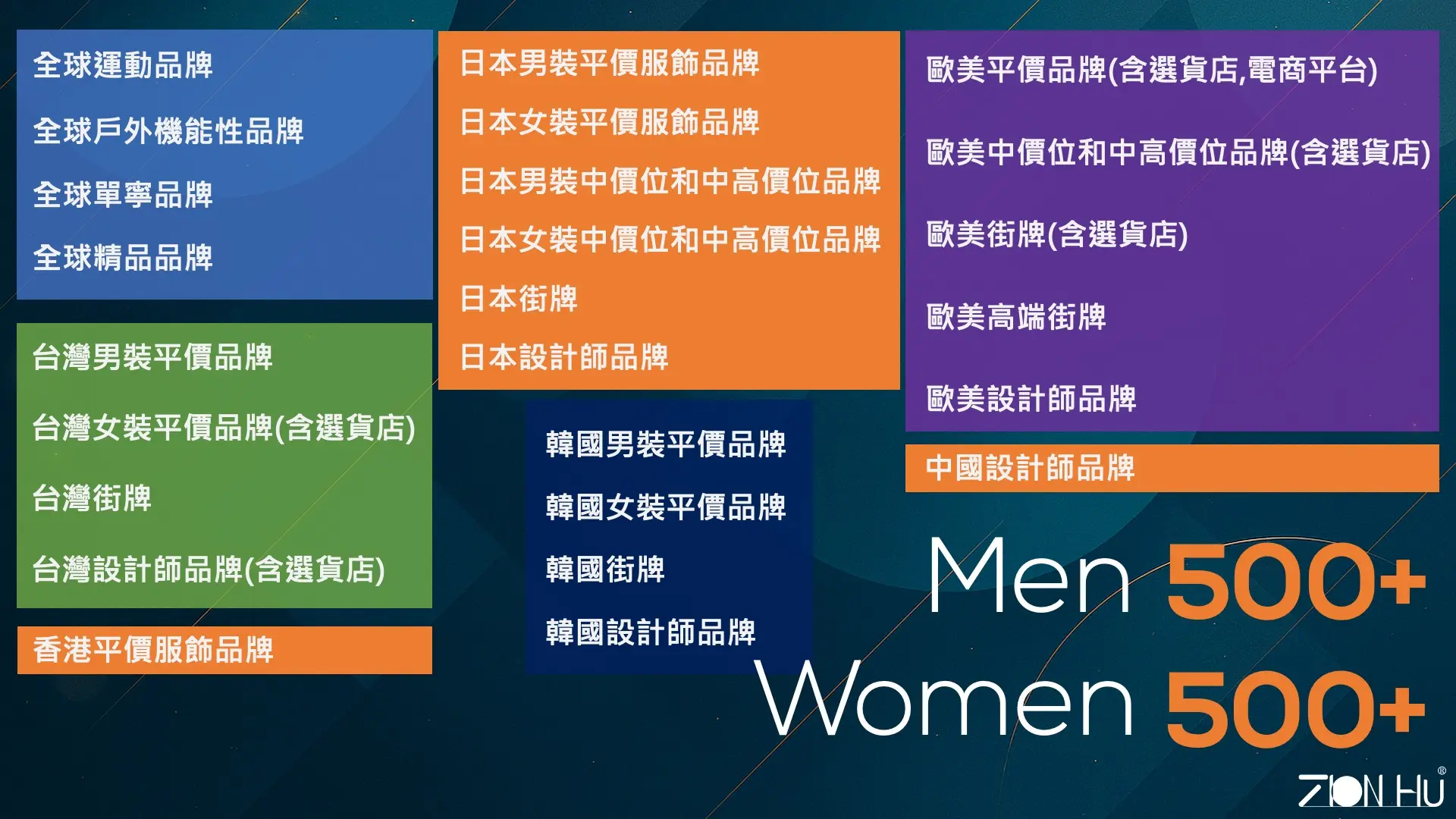 全球運動品牌

全球戶外機能性品牌

全球單寧品牌

全球精品品牌

台灣男裝平價品牌

台灣女裝平價品牌(含選貨店)

台灣街牌

台灣設計師品牌(含選貨店)

香港平價服飾品牌

日本男裝平價服飾品牌

日本女裝平價服飾品牌

日本男裝中價位和中高價位品牌

日本女裝中價位和中高價位品牌

日本街牌

日本設計師品牌

韓國男裝平價品牌

韓國女裝平價品牌

韓國街牌

韓國設計師品牌

歐美平價品牌(含選貨店,電商平台)

歐美中價位和中高價位品牌(含選貨店)

歐美街牌(含選貨店)

歐美高端街牌

歐美設計師品牌

中國設計師品牌

Men 500+

Women 500+

ZION HU®